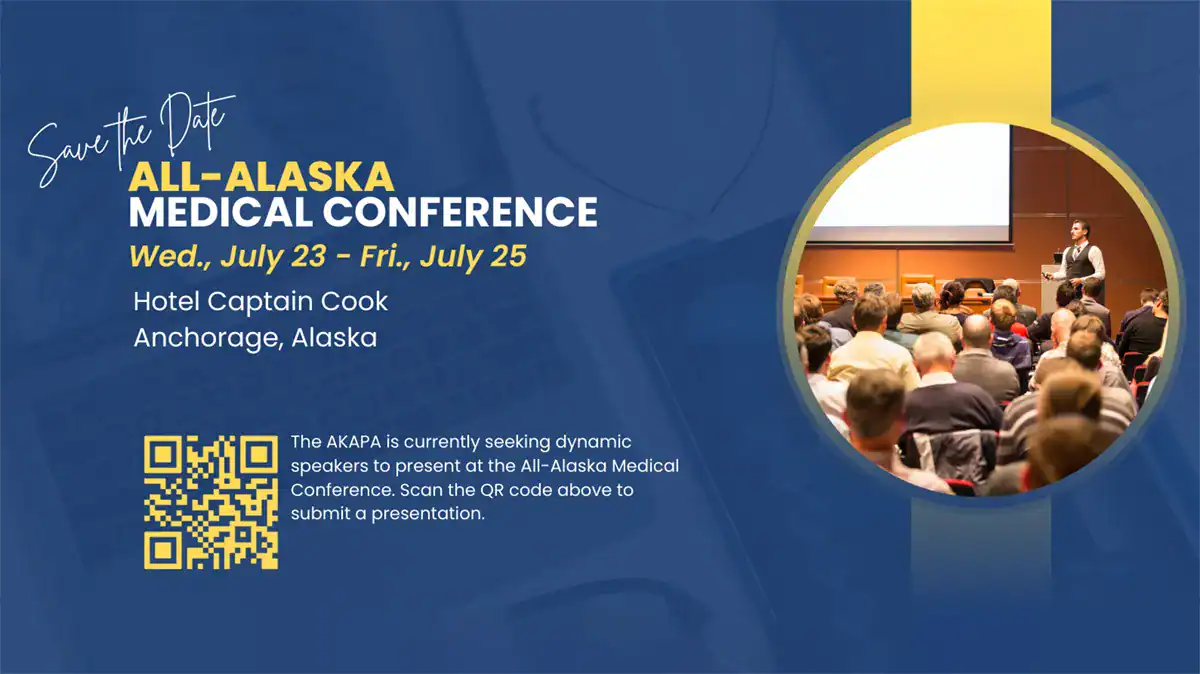 Save the Date

ALL-ALASKA
MEDICAL CONFERENCE

Wed., July 23 - Fri., July 25

Hotel Captain Cook
Anchorage, Alaska

The AKAPA is currently seeking dynamic speakers to present at the All-Alaska Medical Conference. Scan the QR code above to submit a presentation.